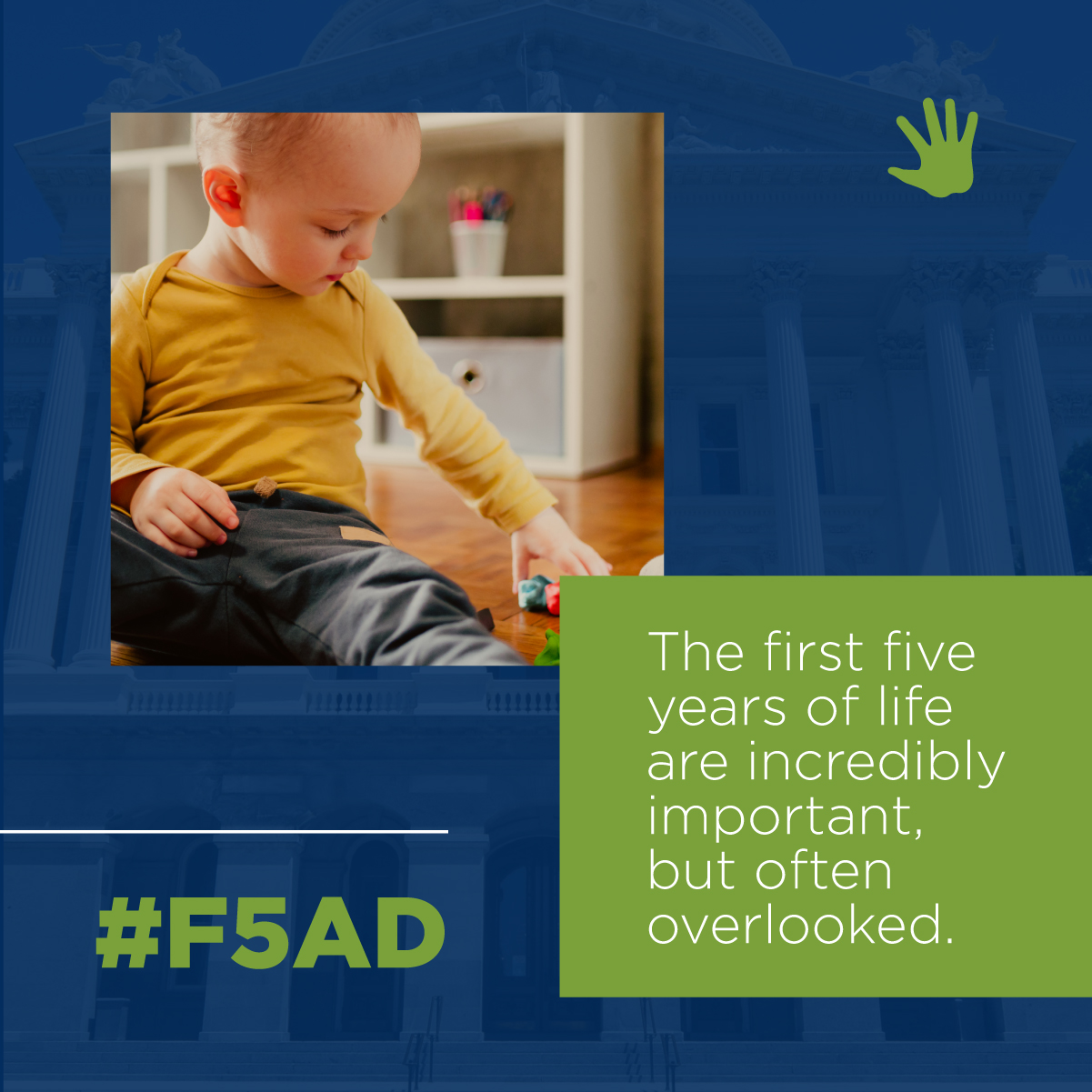 The first five years of life are incredibly important, but often overlooked.

#F5AD